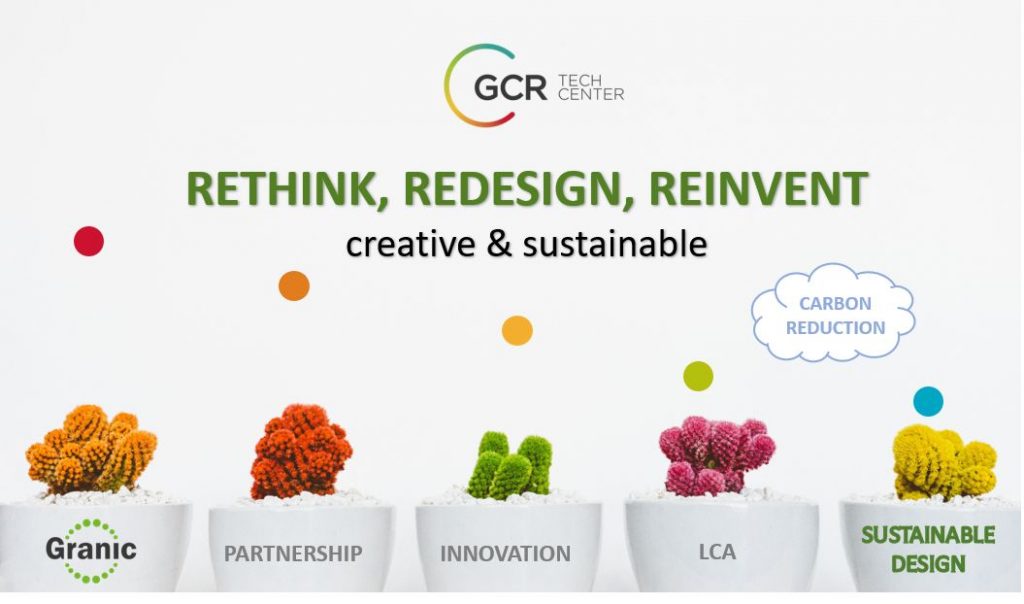 GCR TECH CENTER

RETHINK, REDESIGN, REINVENT
creative & sustainable

CARBON REDUCTION

Granic

PARTNERSHIP

INNOVATION

LCA

SUSTAINABLE DESIGN